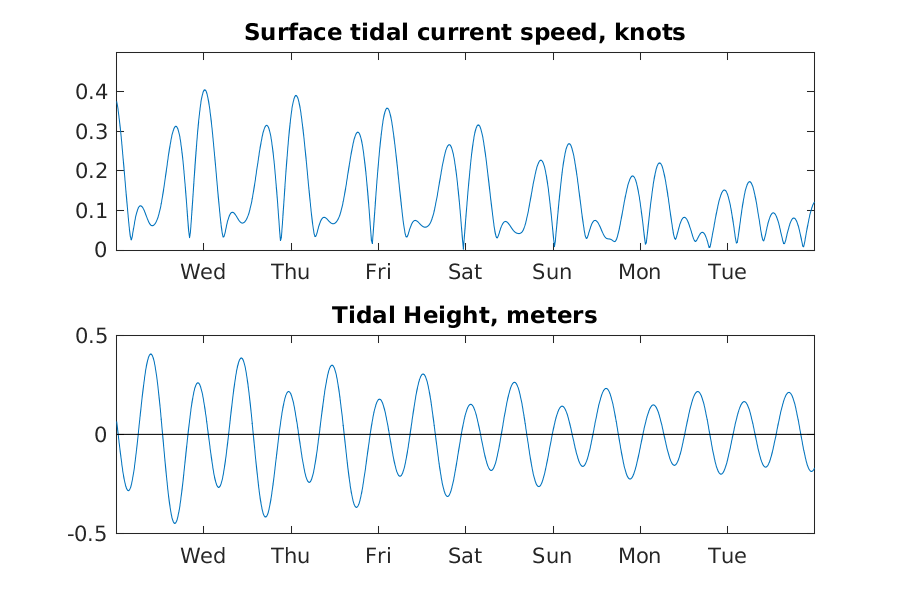 Surface tidal current speed, knots

0.4
0.3
0.2
0.1
0

Wed Thu Fri Sat Sun Mon Tue

Tidal Height, meters

0.5
0
-0.5

Wed Thu Fri Sat Sun Mon Tue